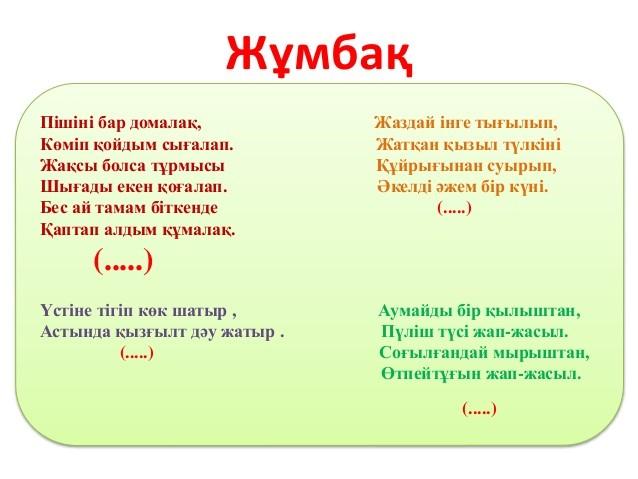 Жұмбақ

Пішіні бар домалақ,
Көміп қойдым сығалап.
Жақсы болса тұрмысы
Шығады екен қоғалап.
Бес ай тамам біткенде
Қаптап алдым құмалақ.
(.....)

Үстіне тігіп көк шатыр ,
Астында қызғылт дәу жатыр .
(.....)

Жаздай інге тығылып,
Жатқан қызыл түлкіні
Құйрығынан суырып,
Әкелді әжем бір күні.
(.....)

Аумайды бір қылыштан,
Пүліш түсі жап-жасыл.
Соғылғандай мырыштан,
Өтпейтұғын жап-жасыл.
(.....)